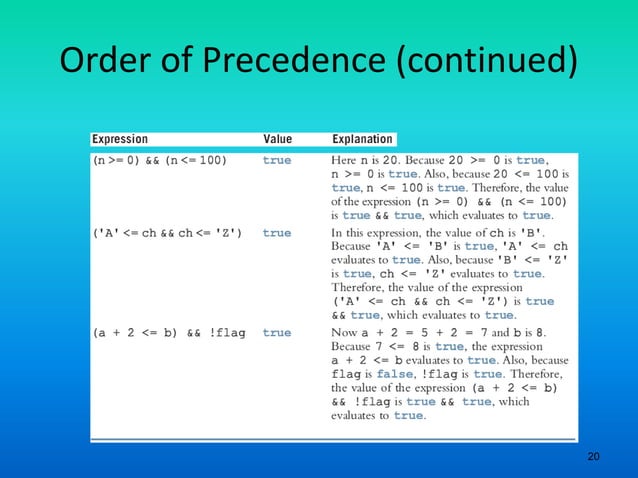 Order of Precedence (continued)

| Expression | Value | Explanation |
|---|---|---|
| (n >= 0) && (n <= 100) | true | Here n is 20. Because 20 >= 0 is true, n >= 0 is true. Also, because 20 <= 100 is true, n <= 100 is true. Therefore, the value of the expression (n >= 0) && (n <= 100) is true && true, which evaluates to true. |
| ('A' <= ch && ch <= 'Z') | true | In this expression, the value of ch is 'B'. Because 'A' <= 'B' is true, 'A' <= ch evaluates to true. Also, because 'B' <= 'Z' is true, ch <= 'Z' evaluates to true. Therefore, the value of the expression ('A' <= ch && ch <= 'Z') is true && true, which evaluates to true. |
| (a + 2 <= b) && !flag | true | Now a + 2 = 5 + 2 = 7 and b is 8. Because 7 <= 8 is true, the expression a + 2 <= b evaluates to true. Also, because flag is false, !flag is true. Therefore, the value of the expression (a + 2 <= b) && !flag is true && true, which evaluates to true. |

20